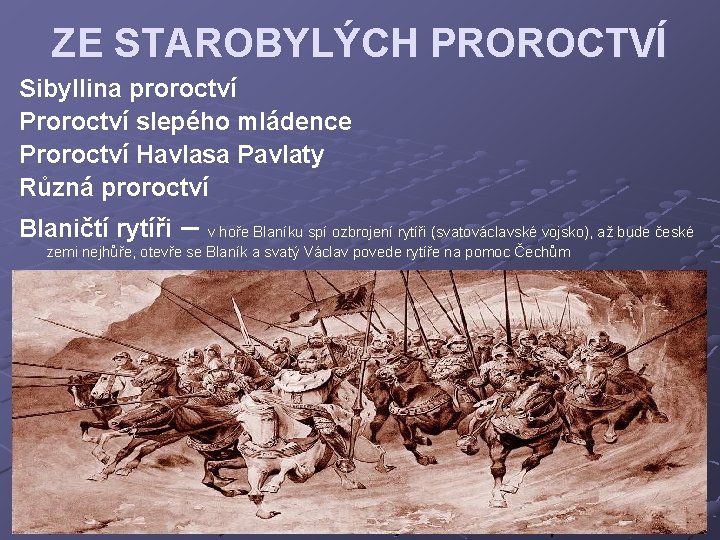 ZE STAROBYLÝCH PROROCTVÍ

Sibyllina proroctví

Proroctví slepého mládence

Proroctví Havlasa Pavlaty

Různá proroctví

Blaničtí rytíři – v hoře Blaníku spí ozbrojení rytíři (svatováclavské vojsko), až bude české zemi nejhůře, otevře se Blaník a svatý Václav povede rytíře na pomoc Čechům